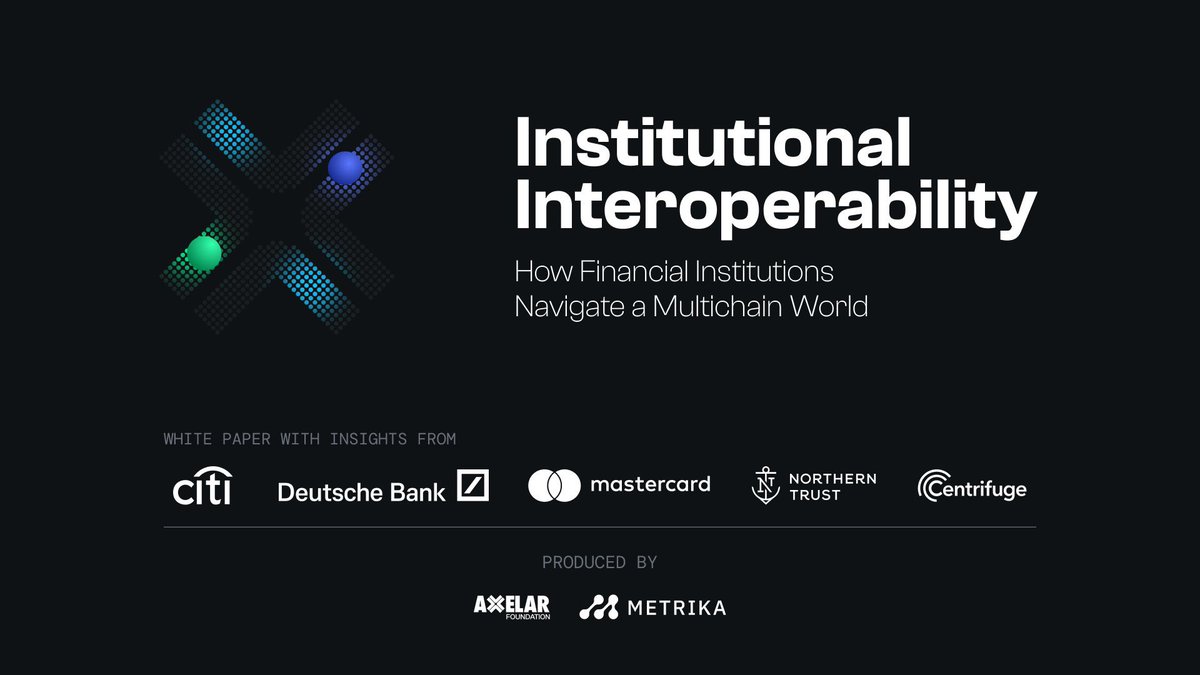 Institutional Interoperability

How Financial Institutions Navigate a Multichain World

WHITE PAPER WITH INSIGHTS FROM

citi

Deutsche Bank

mastercard

NORTHERN TRUST

Centrifuge

PRODUCED BY

AXELAR FOUNDATION

METRIKA